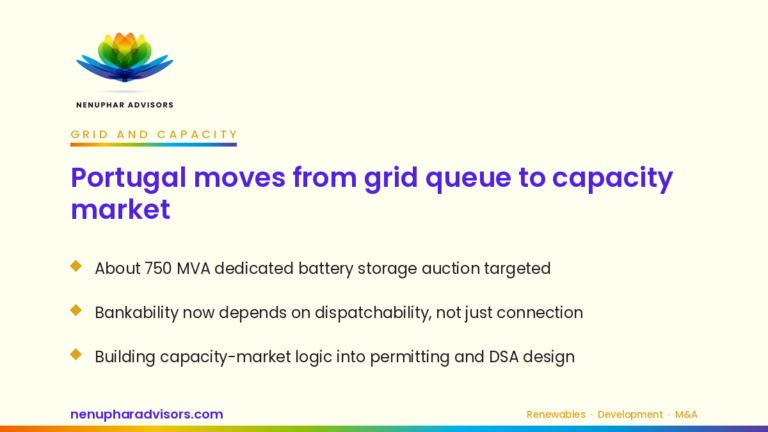 NENUPHAR ADVISORS

GRID AND CAPACITY

Portugal moves from grid queue to capacity market

About 750 MVA dedicated battery storage auction targeted

Bankability now depends on dispatchability, not just connection

Building capacity-market logic into permitting and DSA design

nenupharadvisors.com

Renewables · Development · M&A